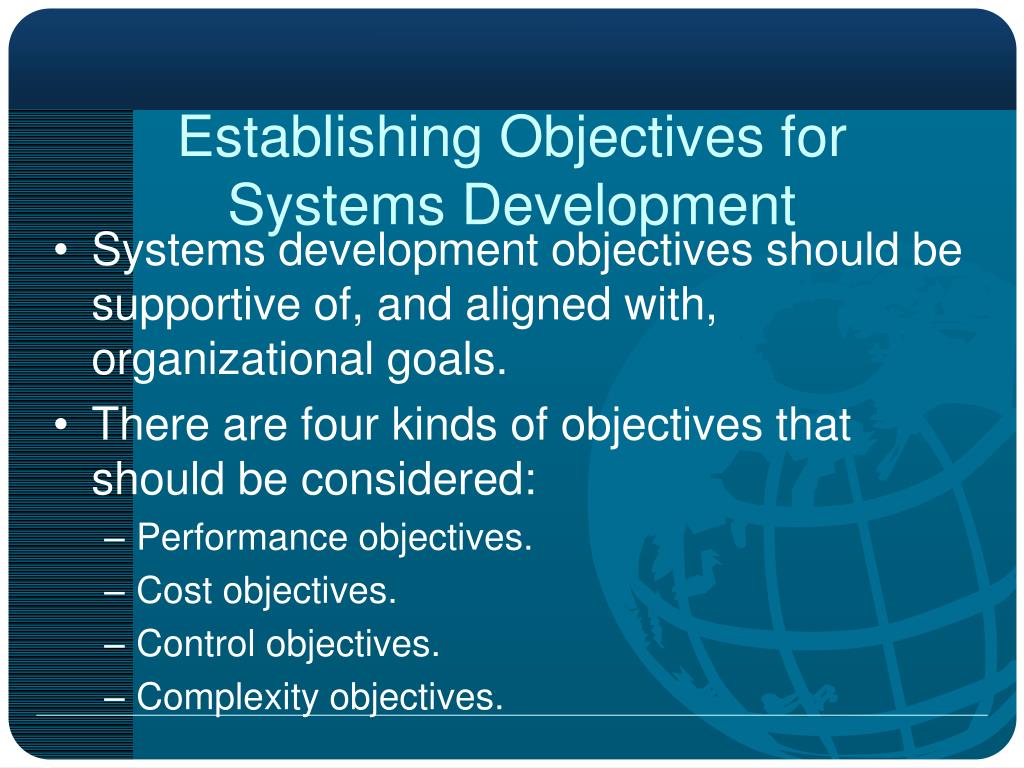 Establishing Objectives for Systems Development

• Systems development objectives should be supportive of, and aligned with, organizational goals.

• There are four kinds of objectives that should be considered:
– Performance objectives.
– Cost objectives.
– Control objectives.
– Complexity objectives.